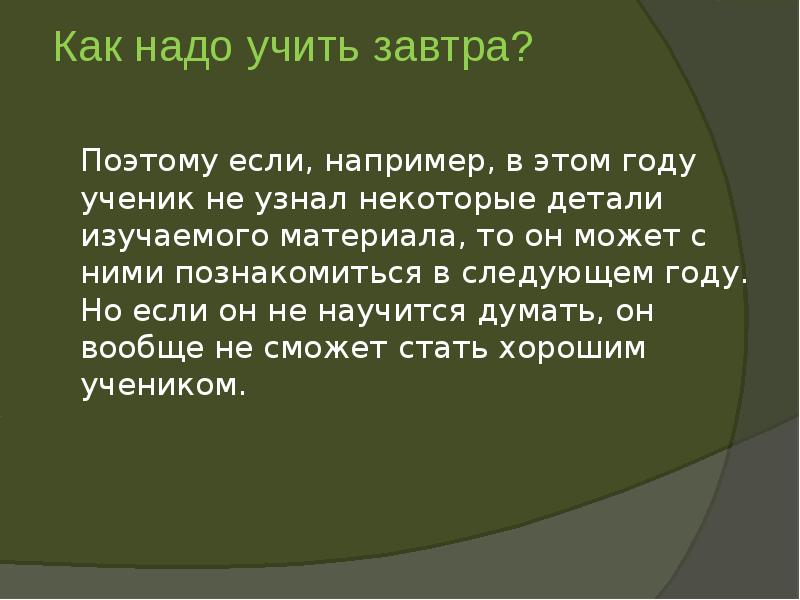 Как надо учить завтра?

Поэтому если, например, в этом году ученик не узнал некоторые детали изучаемого материала, то он может с ними познакомиться в следующем году. Но если он не научится думать, он вообще не сможет стать хорошим учеником.